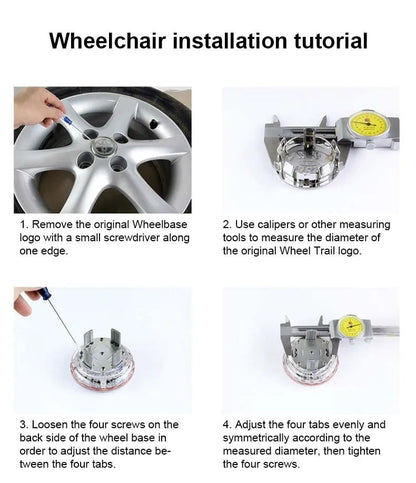 Wheelchair installation tutorial

1. Remove the original Wheelbase logo with a small screwdriver along one edge.

2. Use calipers or other measuring tools to measure the diameter of the original Wheel Trail logo.

3. Loosen the four screws on the back side of the wheel base in order to adjust the distance between the four tabs.

4. Adjust the four tabs evenly and symmetrically according to the measured diameter, then tighten the four screws.